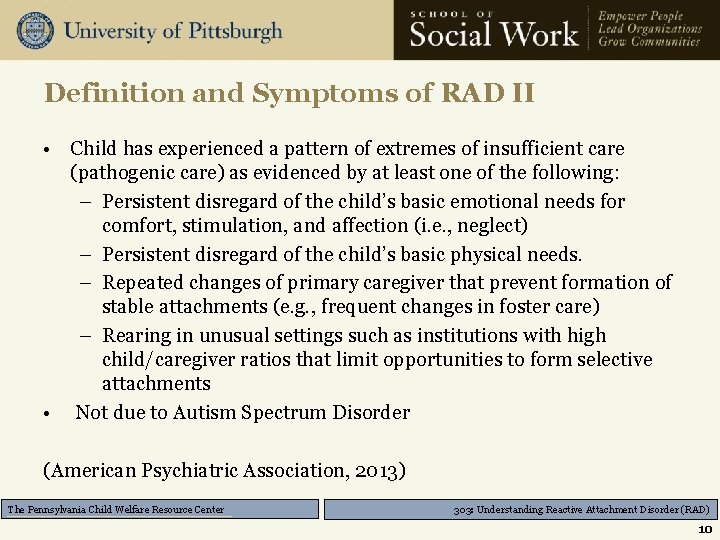 University of Pittsburgh

SCHOOL OF Social Work

Empower People
Lead Organizations
Grow Communities

Definition and Symptoms of RAD II

• Child has experienced a pattern of extremes of insufficient care (pathogenic care) as evidenced by at least one of the following:
– Persistent disregard of the child's basic emotional needs for comfort, stimulation, and affection (i.e., neglect)
– Persistent disregard of the child's basic physical needs.
– Repeated changes of primary caregiver that prevent formation of stable attachments (e.g., frequent changes in foster care)
– Rearing in unusual settings such as institutions with high child/caregiver ratios that limit opportunities to form selective attachments
• Not due to Autism Spectrum Disorder

(American Psychiatric Association, 2013)

The Pennsylvania Child Welfare Resource Center

303: Understanding Reactive Attachment Disorder (RAD)

10